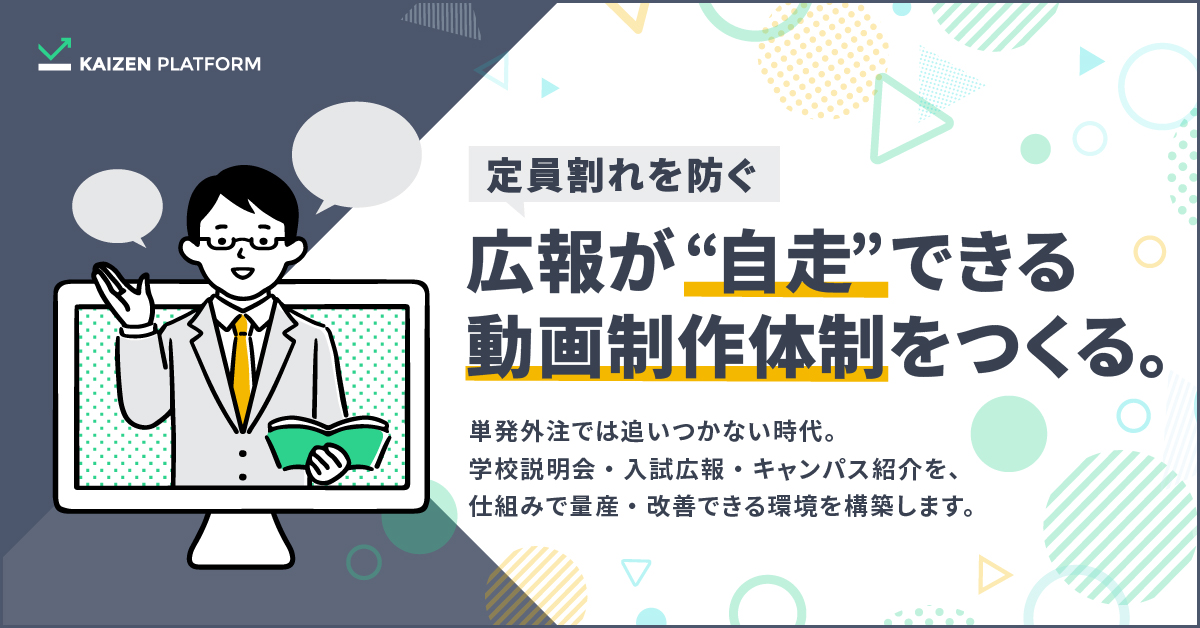 KAIZEN PLATFORM

定員割れを防ぐ

広報が“自走”できる
動画制作体制をつくる。

単発外注では追いつかない時代。
学校説明会・入試広報・キャンパス紹介を、
仕組みで量産・改善できる環境を構築します。